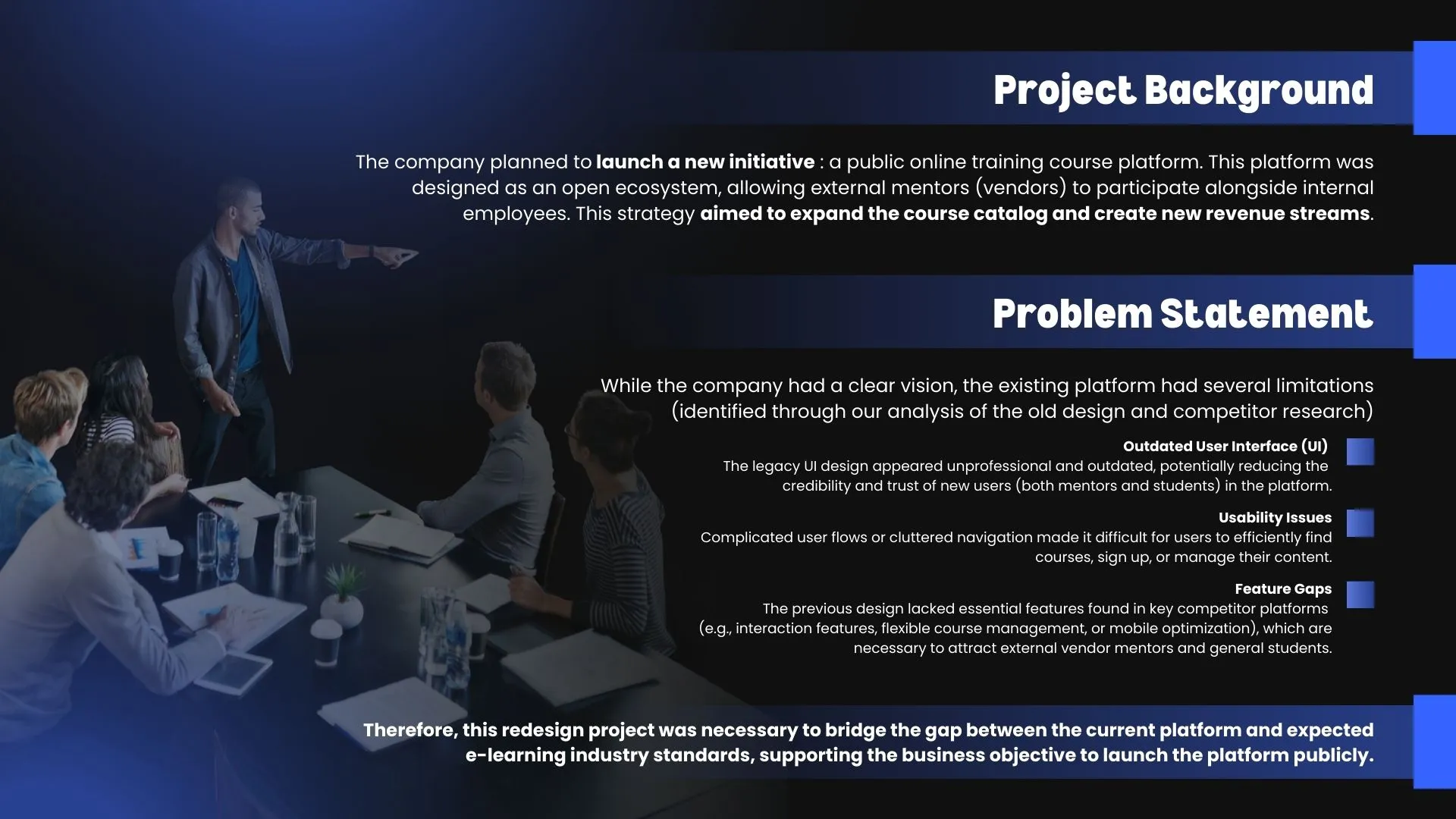 Project Background

The company planned to launch a new initiative : a public online training course platform. This platform was designed as an open ecosystem, allowing external mentors (vendors) to participate alongside internal employees. This strategy aimed to expand the course catalog and create new revenue streams.

Problem Statement

While the company had a clear vision, the existing platform had several limitations (identified through our analysis of the old design and competitor research)

Outdated User Interface (UI)
The legacy UI design appeared unprofessional and outdated, potentially reducing the credibility and trust of new users (both mentors and students) in the platform.

Usability Issues
Complicated user flows or cluttered navigation made it difficult for users to efficiently find courses, sign up, or manage their content.

Feature Gaps
The previous design lacked essential features found in key competitor platforms (e.g., interaction features, flexible course management, or mobile optimization), which are necessary to attract external vendor mentors and general students.

Therefore, this redesign project was necessary to bridge the gap between the current platform and expected e-learning industry standards, supporting the business objective to launch the platform publicly.